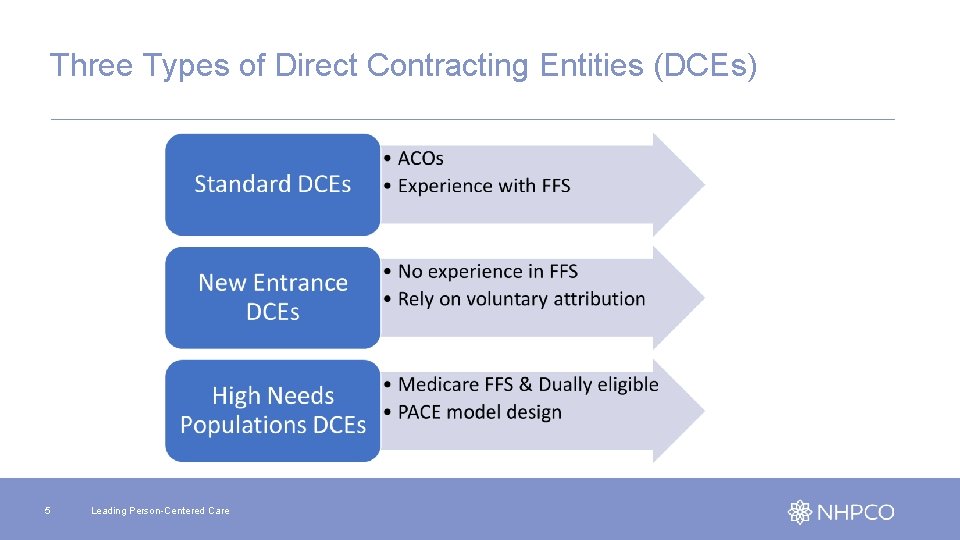 Three Types of Direct Contracting Entities (DCEs)

Standard DCEs

• ACOs
• Experience with FFS

New Entrance DCEs

• No experience in FFS
• Rely on voluntary attribution

High Needs Populations DCEs

• Medicare FFS & Dually eligible
• PACE model design

5

Leading Person-Centered Care

NHPCO